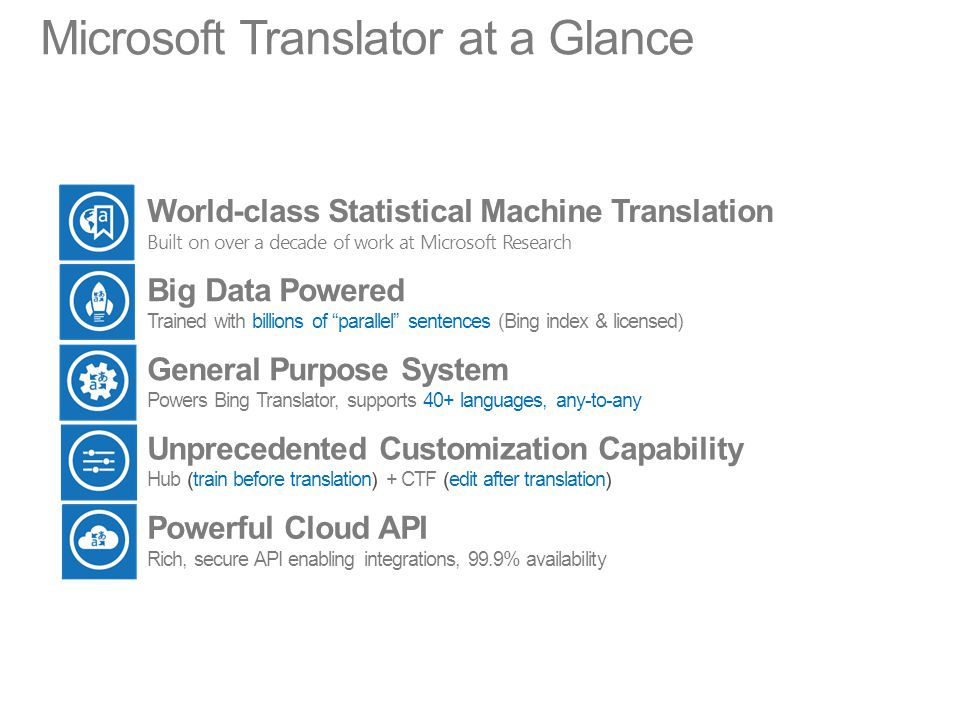 Microsoft Translator at a Glance

World-class Statistical Machine Translation
Built on over a decade of work at Microsoft Research

Big Data Powered
Trained with billions of "parallel" sentences (Bing index & licensed)

General Purpose System
Powers Bing Translator, supports 40+ languages, any-to-any

Unprecedented Customization Capability
Hub (train before translation) + CTF (edit after translation)

Powerful Cloud API
Rich, secure API enabling integrations, 99.9% availability